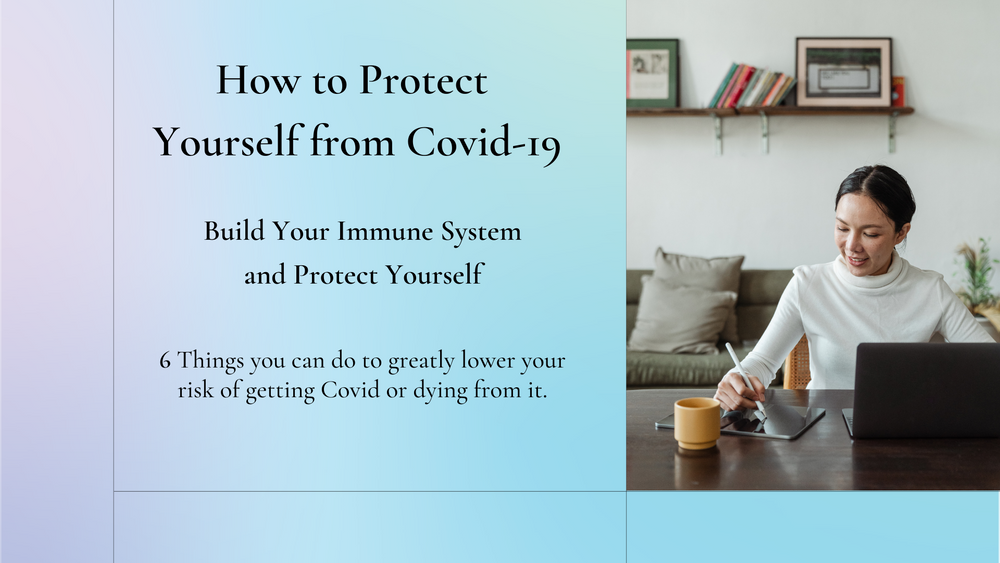 How to Protect Yourself from Covid-19

Build Your Immune System and Protect Yourself

6 Things you can do to greatly lower your risk of getting Covid or dying from it.